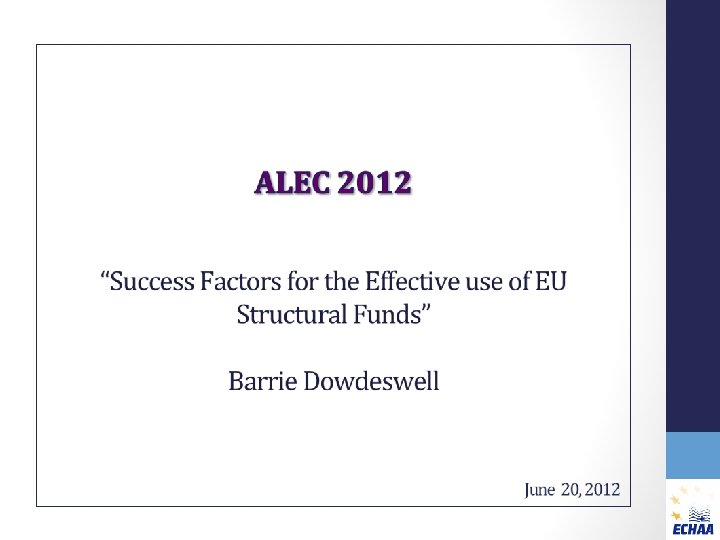 ALEC 2012

“Success Factors for the Effective use of EU Structural Funds”

Barrie Dowdeswell

June 20, 2012

ECHAA